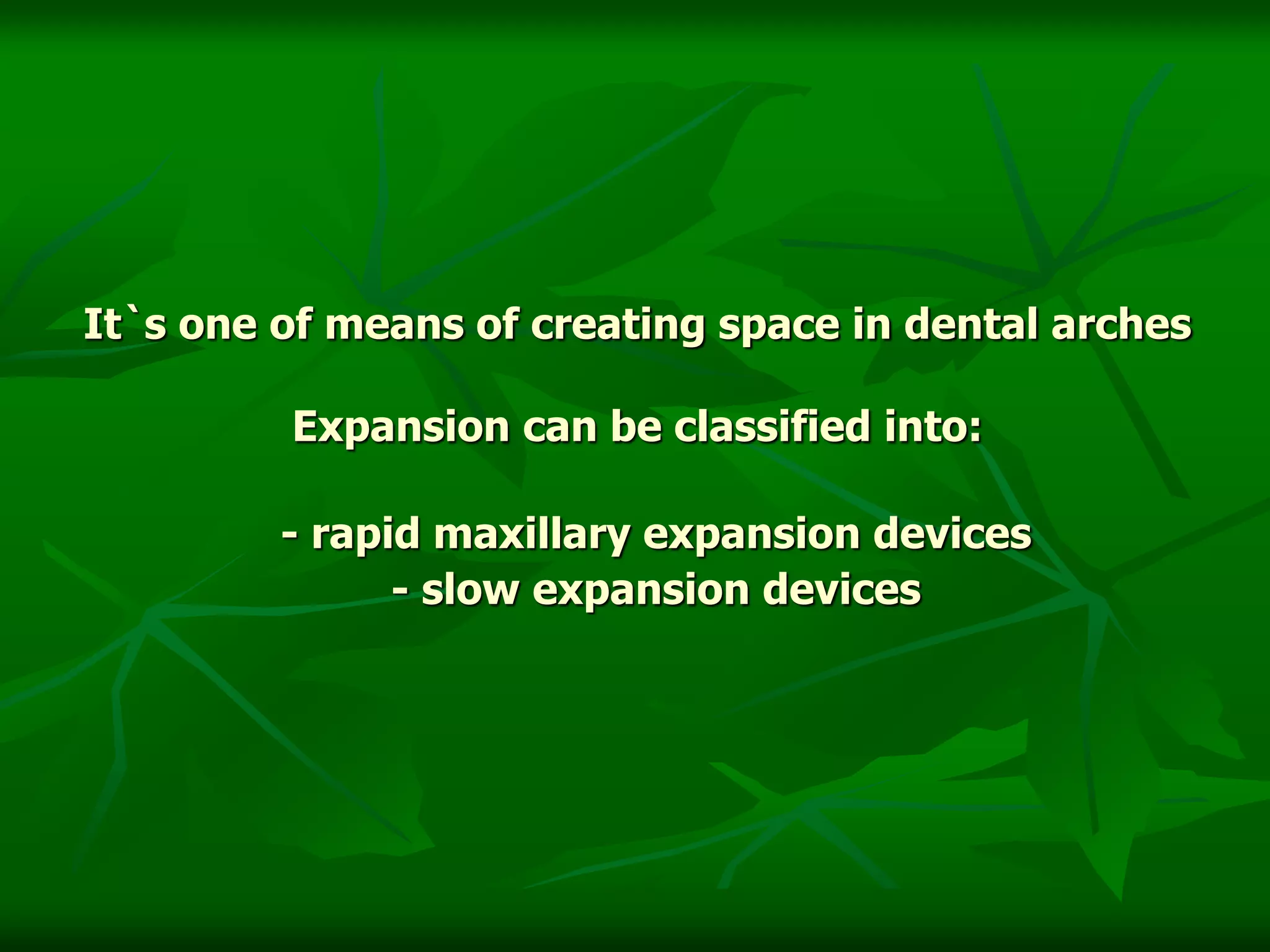 It`s one of means of creating space in dental arches

Expansion can be classified into:

- rapid maxillary expansion devices
- slow expansion devices